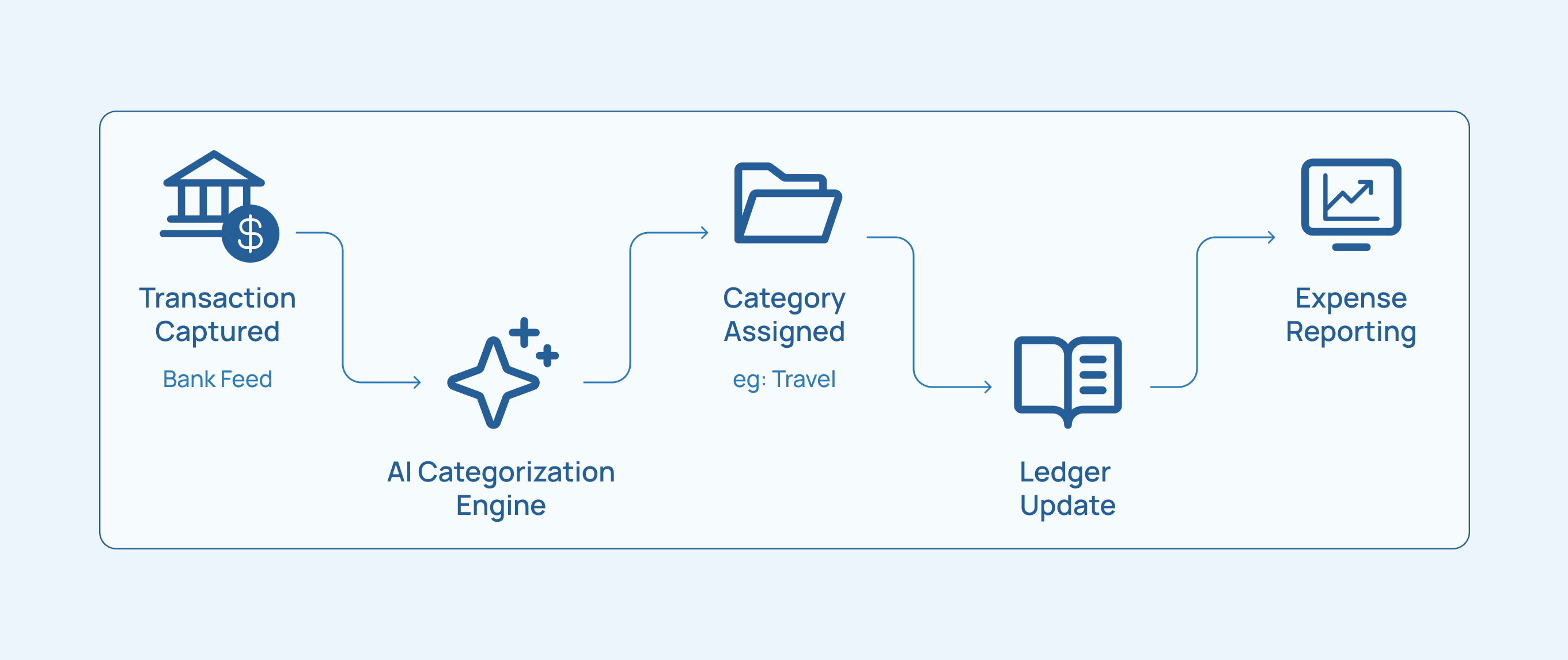 Transaction Captured

Bank Feed

AI Categorization Engine

Category Assigned

eg: Travel

Ledger Update

Expense Reporting